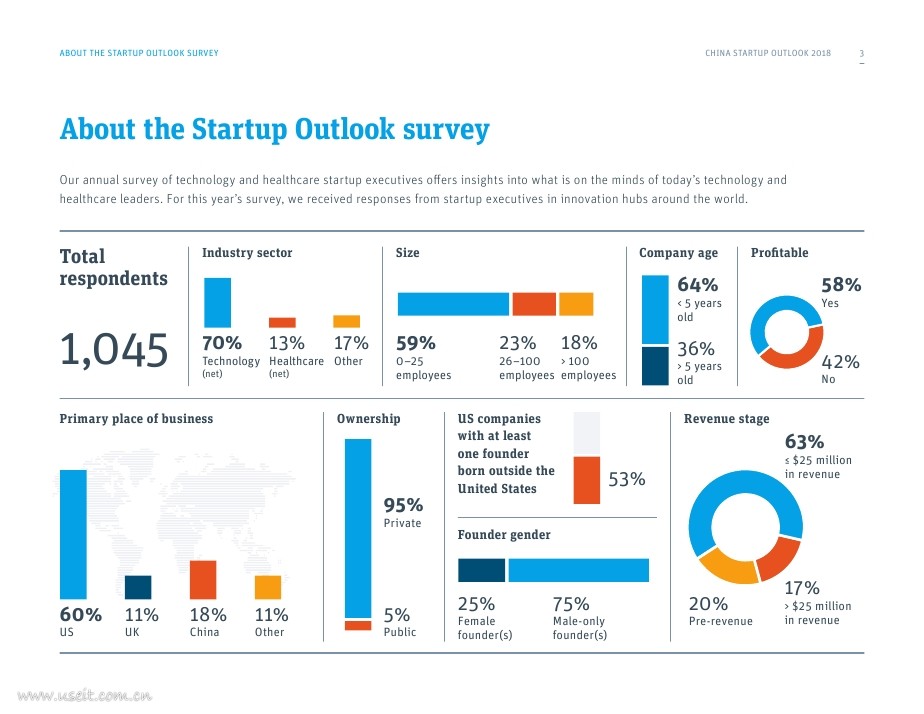 ABOUT THE STARTUP OUTLOOK SURVEY

CHINA STARTUP OUTLOOK 2018 3

About the Startup Outlook survey

Our annual survey of technology and healthcare startup executives offers insights into what is on the minds of today's technology and healthcare leaders. For this year's survey, we received responses from startup executives in innovation hubs around the world.

Total respondents

1,045

Industry sector

70% Technology (net)

13% Healthcare (net)

17% Other

Size

59% 0–25 employees

23% 26–100 employees

18% > 100 employees

Company age

64% < 5 years old

36% > 5 years old

Profitable

58% Yes

42% No

Primary place of business

60% US

11% UK

18% China

11% Other

Ownership

95% Private

5% Public

US companies with at least one founder born outside the United States

53%

Founder gender

25% Female founder(s)

75% Male-only founder(s)

Revenue stage

63% ≤ $25 million in revenue

17% > $25 million in revenue

20% Pre-revenue

www.useit.com.cn